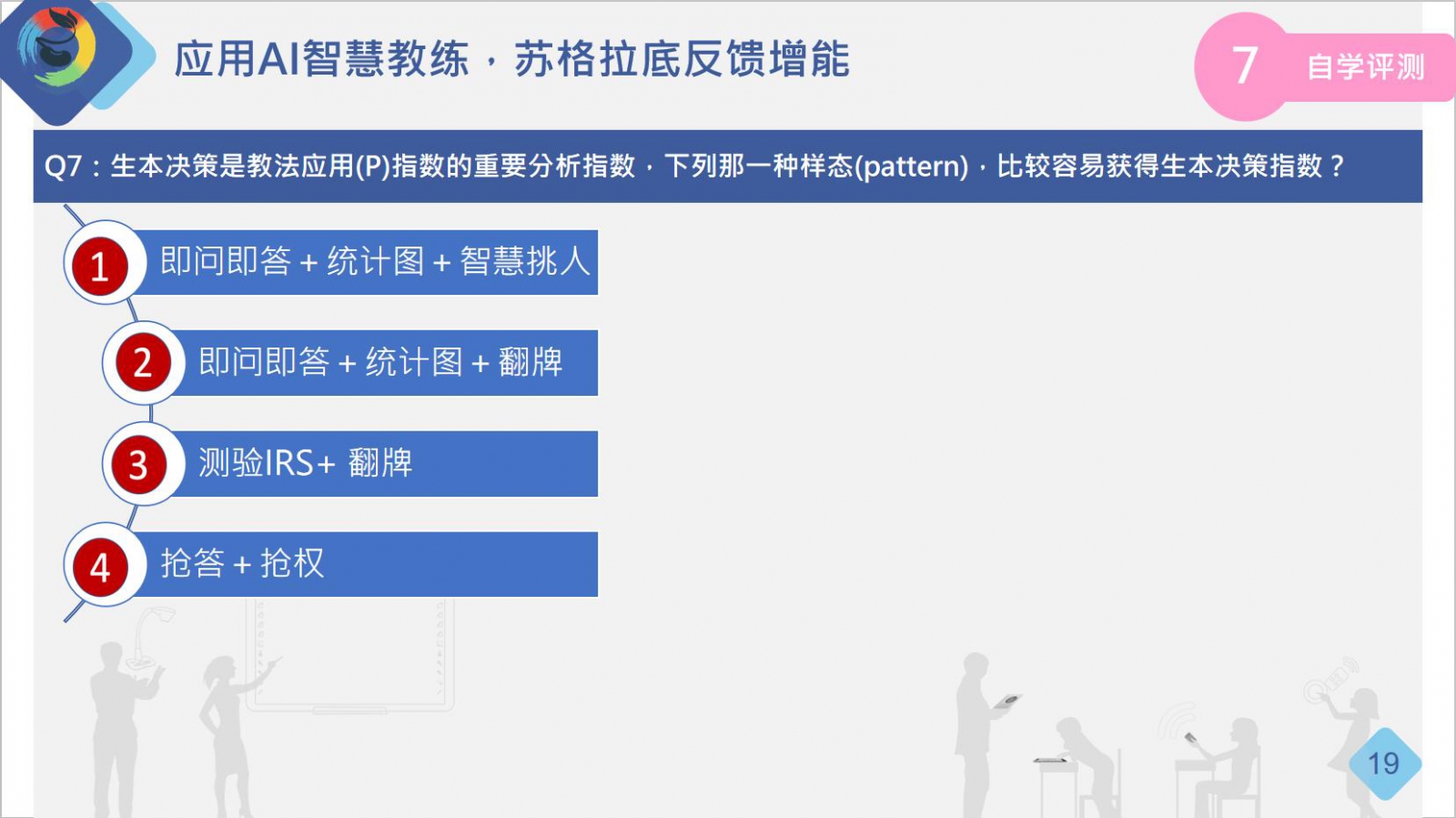 应用AI智慧教练，苏格拉底反馈增能

7 自学评测

Q7：生本决策是教法应用(P)指数的重要分析指数，下列那一种样态(pattern)，比较容易获得生本决策指数？

1 即问即答 + 统计图 + 智慧挑人

2 即问即答 + 统计图 + 翻牌

3 测验IRS+ 翻牌

4 抢答 + 抢权

19